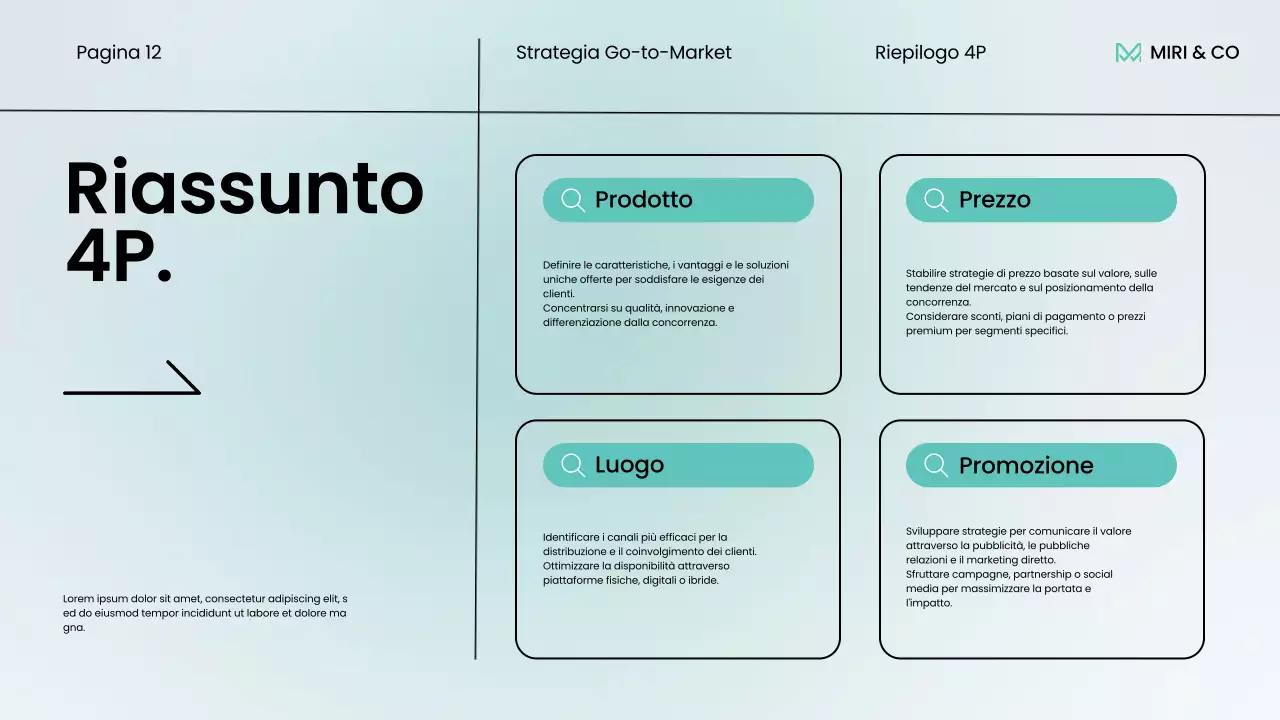 Pagina 12

Strategia Go-to-Market

Riepilogo 4P

MIRI & CO

Riassunto 4P.

Lorem ipsum dolor sit amet, consectetur adipiscing elit, s ed do eiusmod tempor incididunt ut labore et dolore ma gna.

Prodotto

Definire le caratteristiche, i vantaggi e le soluzioni uniche offerte per soddisfare le esigenze dei clienti.
Concentrarsi su qualità, innovazione e differenziazione dalla concorrenza.

Prezzo

Stabilire strategie di prezzo basate sul valore, sulle tendenze del mercato e sul posizionamento della concorrenza.
Considerare sconti, piani di pagamento o prezzi premium per segmenti specifici.

Luogo

Identificare i canali più efficaci per la distribuzione e il coinvolgimento dei clienti.
Ottimizzare la disponibilità attraverso piattaforme fisiche, digitali o ibride.

Promozione

Sviluppare strategie per comunicare il valore attraverso la pubblicità, le pubbliche relazioni e il marketing diretto.
Sfruttare campagne, partnership o social media per massimizzare la portata e l'impatto.